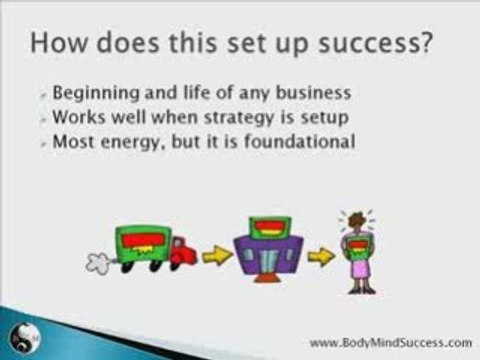 How does this set up success?

Beginning and life of any business
Works well when strategy is setup
Most energy, but it is foundational

www.BodyMindSuccess.com